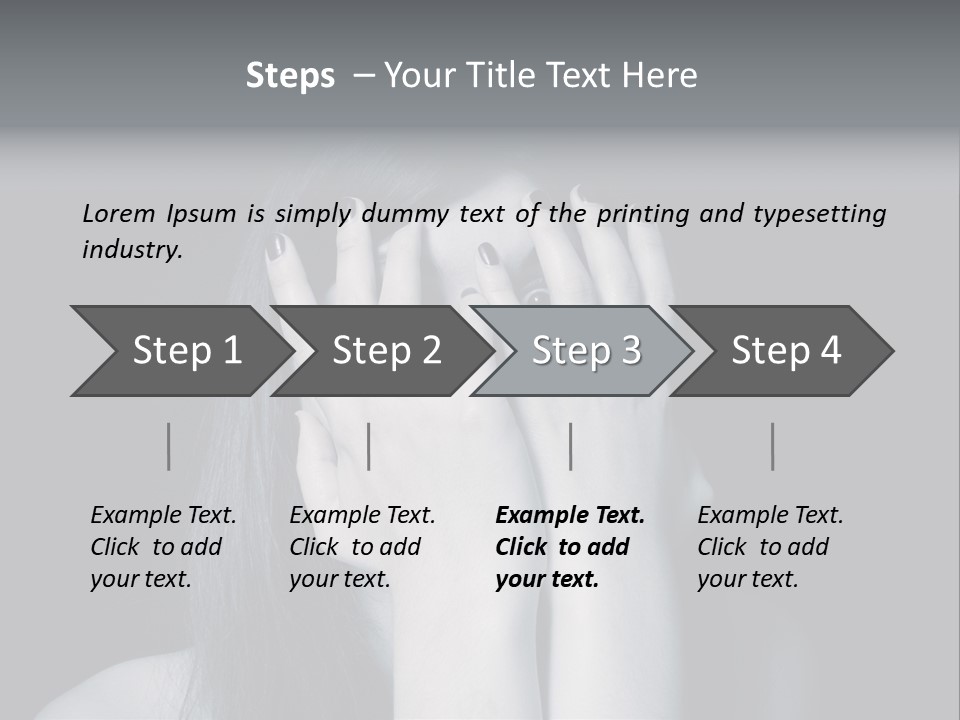 Steps – Your Title Text Here

Lorem Ipsum is simply dummy text of the printing and typesetting industry.

Step 1

Step 2

Step 3

Step 4

Example Text. Click to add your text.

Example Text. Click to add your text.

Example Text. Click to add your text.

Example Text. Click to add your text.